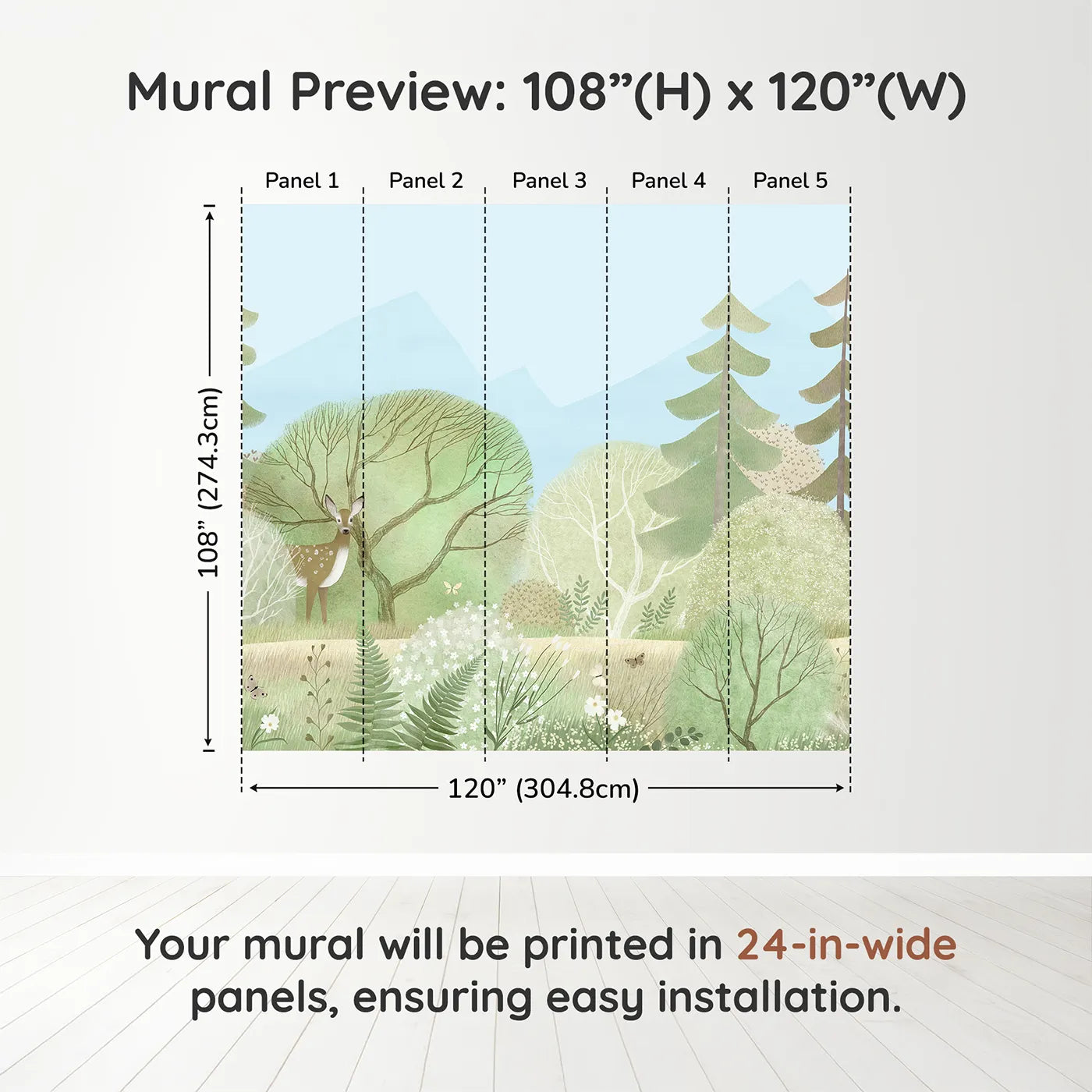 Mural Preview: 108”(H) x 120”(W)

Panel 1
Panel 2
Panel 3
Panel 4
Panel 5

108” (274.3cm)

120” (304.8cm)

Your mural will be printed in 24-in-wide panels, ensuring easy installation.